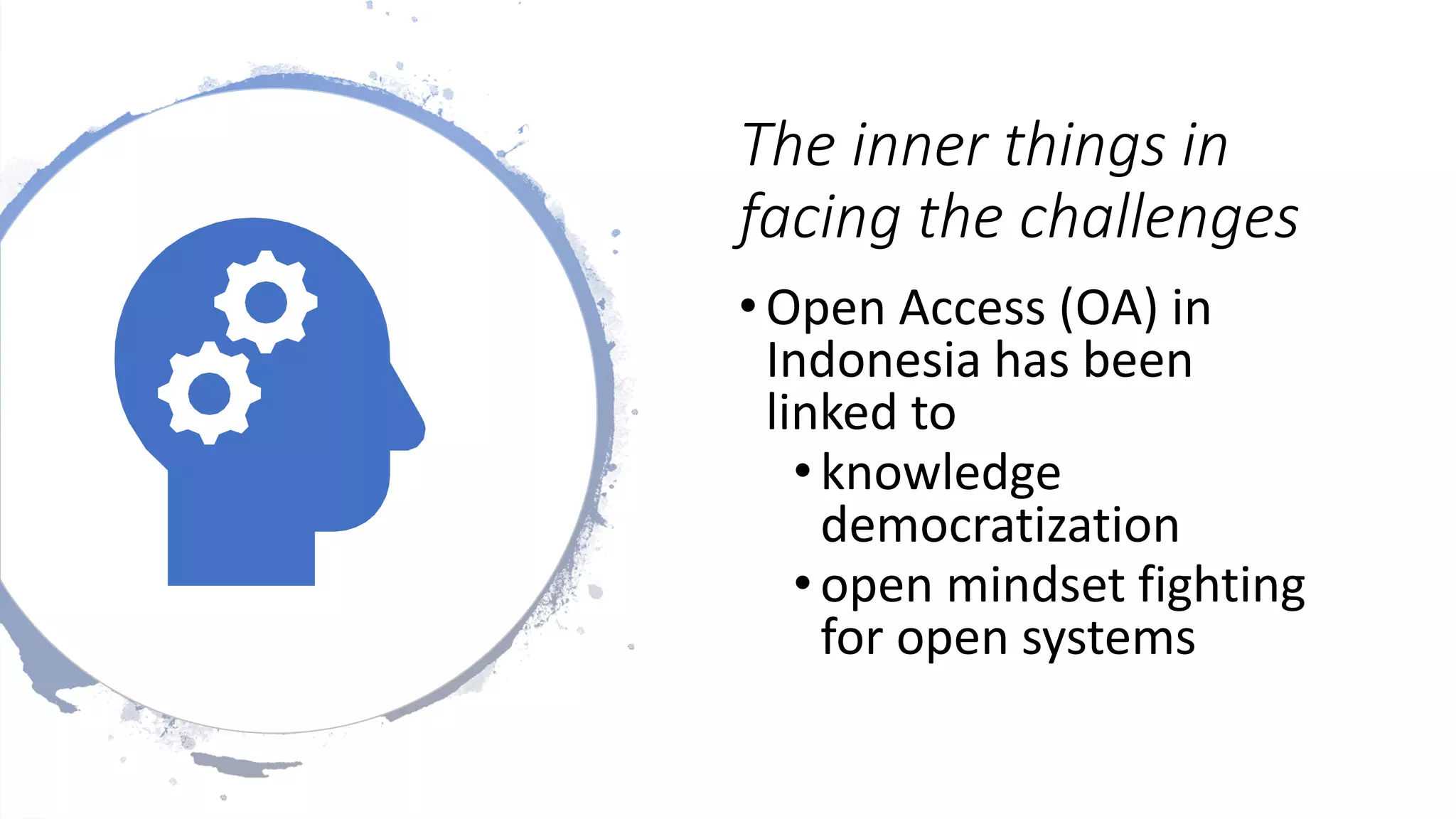 The inner things in facing the challenges

• Open Access (OA) in Indonesia has been linked to
  • knowledge democratization
  • open mindset fighting for open systems